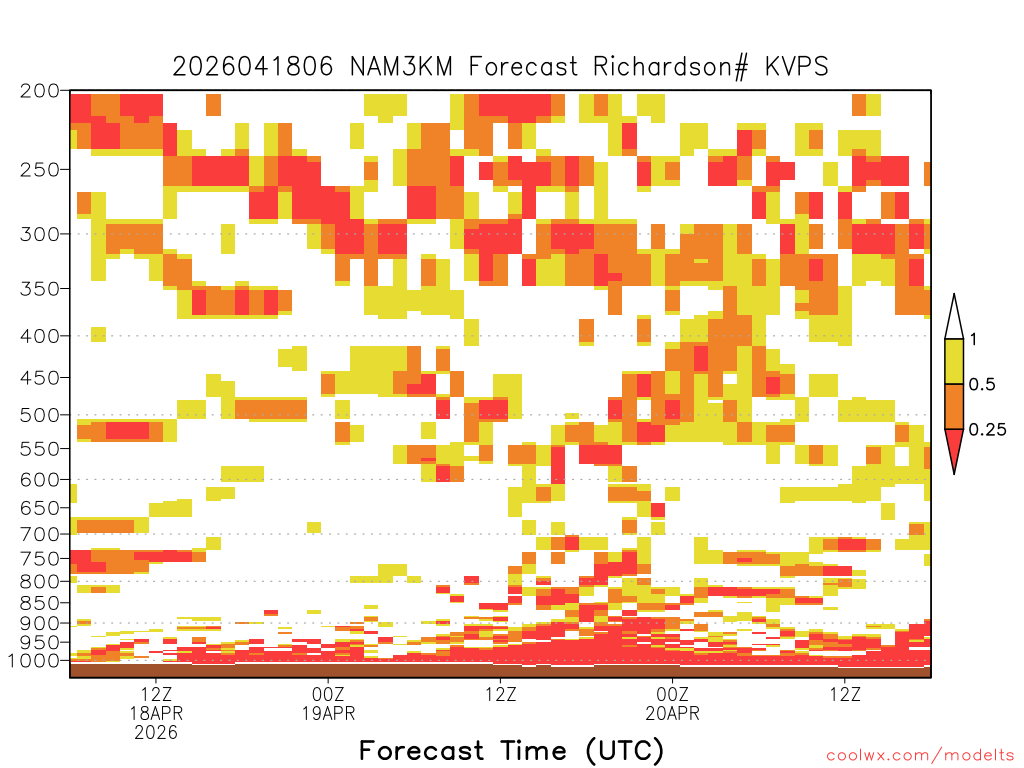 2026041806 NAM3KM Forecast Richardson# KVPS

200
250
300
350
400
450
500
550
600
650
700
750
800
850
900
950
1000

1
0.5
0.25

12Z
18APR
2026
00Z
19APR
12Z
00Z
20APR
12Z

Forecast Time (UTC)

coolwx.com/modelts